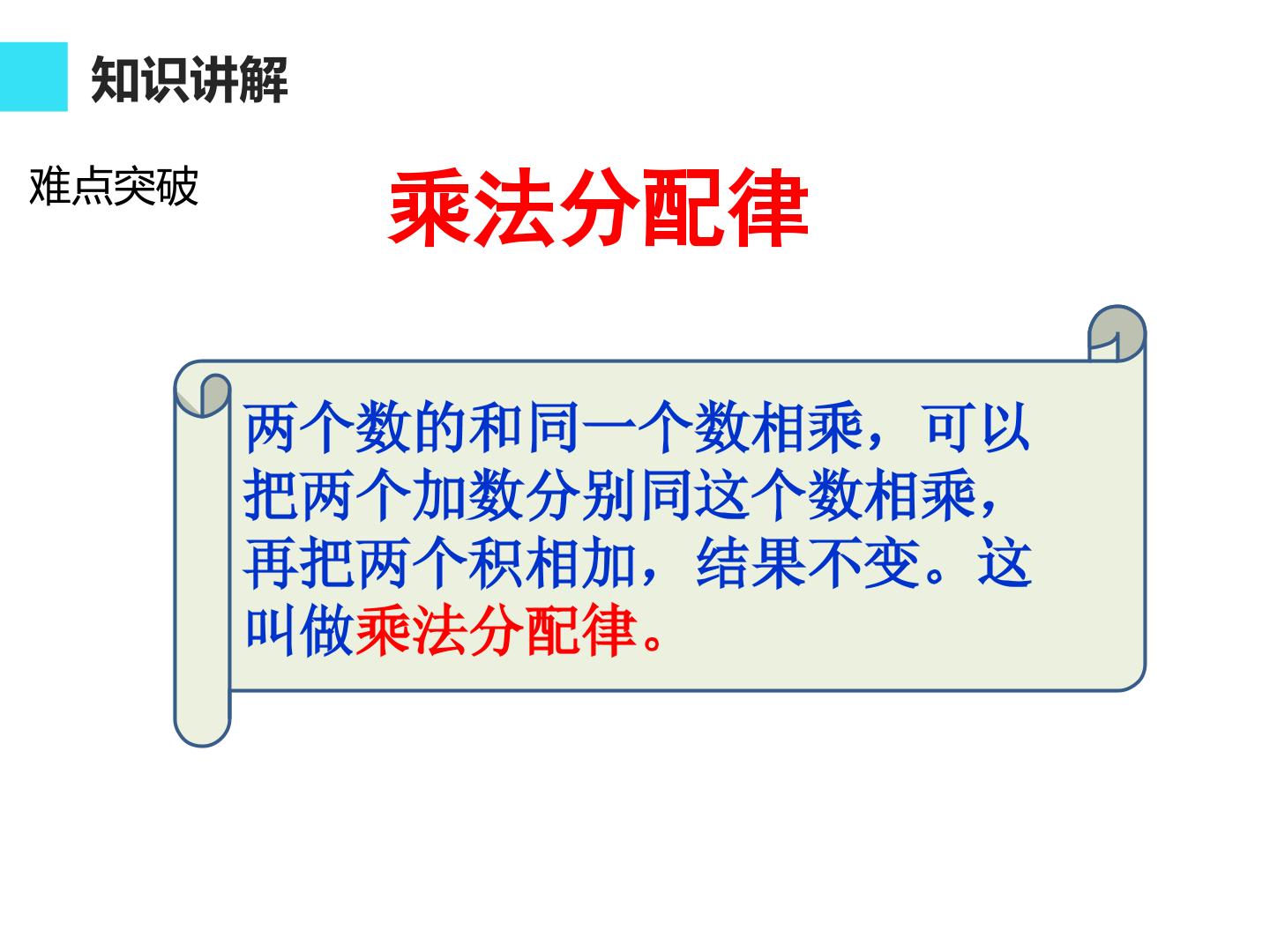 知识讲解

难点突破

乘法分配律

两个数的和同一个数相乘，可以把两个加数分别同这个数相乘，再把两个积相加，结果不变。这叫做乘法分配律。